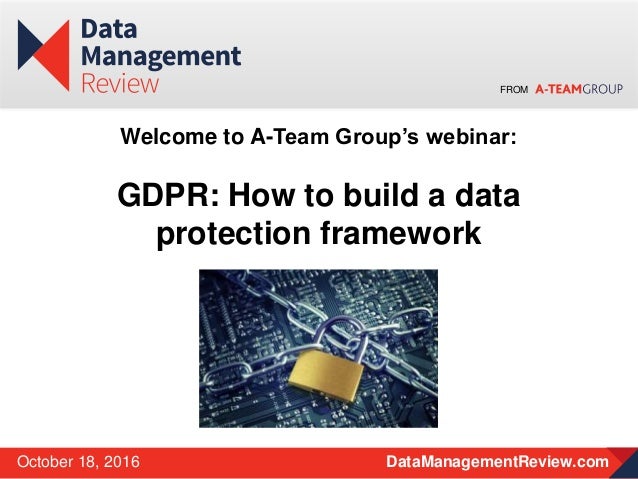 Data Management Review

FROM A-TEAMGROUP

Welcome to A-Team Group's webinar:

GDPR: How to build a data protection framework

October 18, 2016

DataManagementReview.com